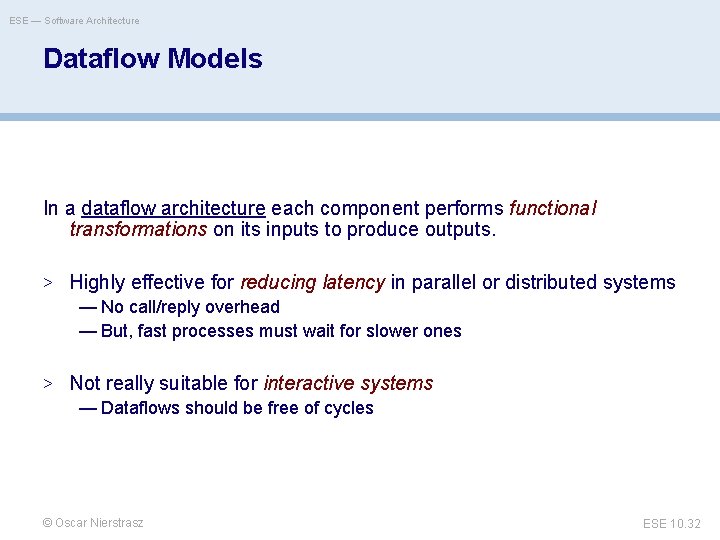 ESE — Software Architecture

Dataflow Models

In a dataflow architecture each component performs functional transformations on its inputs to produce outputs.

> Highly effective for reducing latency in parallel or distributed systems
— No call/reply overhead
— But, fast processes must wait for slower ones

> Not really suitable for interactive systems
— Dataflows should be free of cycles

© Oscar Nierstrasz

ESE 10.32